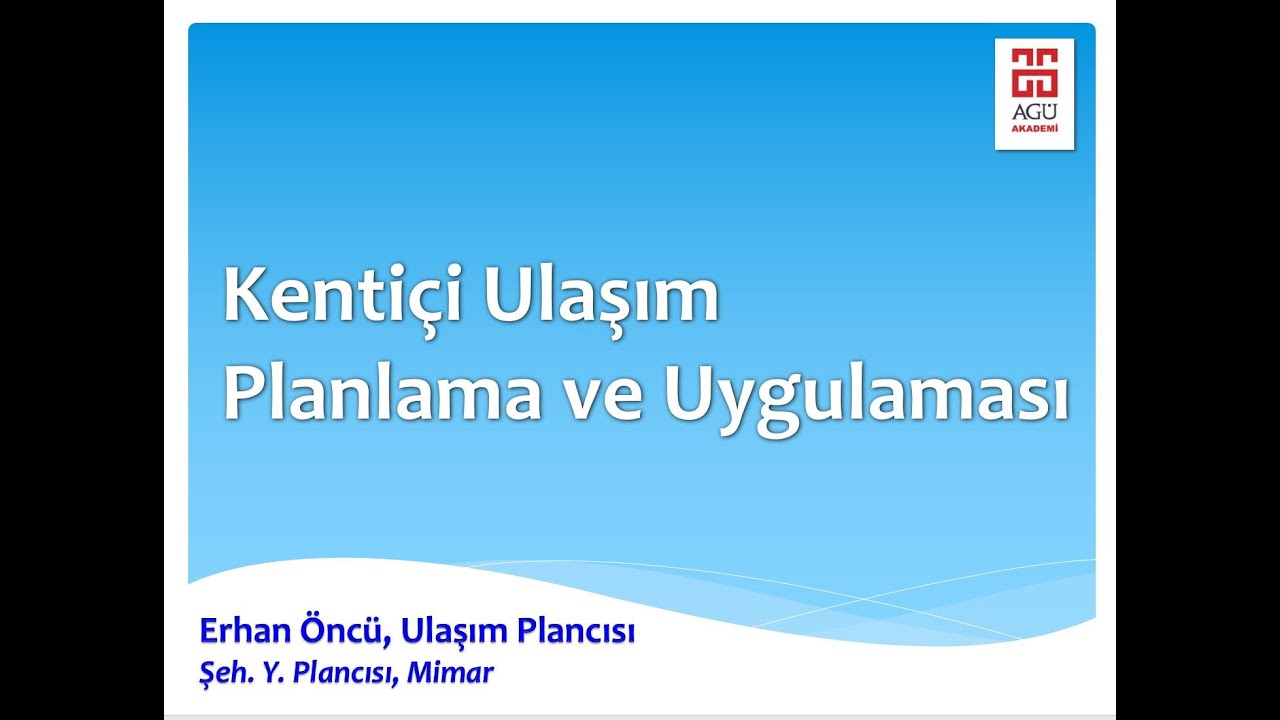 AGÜ
AKADEMİ

Kentiçi Ulaşım Planlama ve Uygulaması

Erhan Öncü, Ulaşım Plancısı
Şeh. Y. Plancısı, Mimar